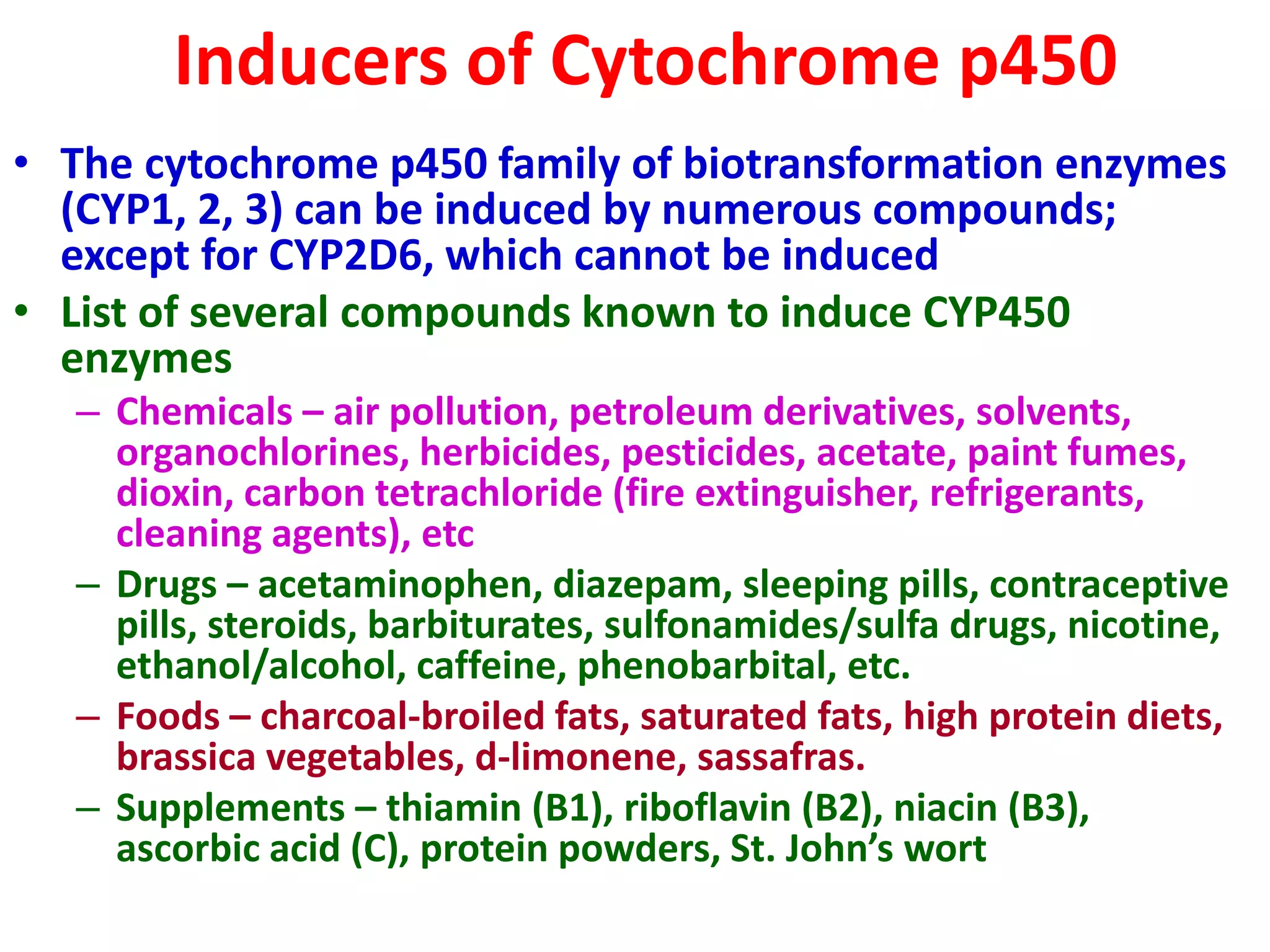 Inducers of Cytochrome p450

• The cytochrome p450 family of biotransformation enzymes (CYP1, 2, 3) can be induced by numerous compounds; except for CYP2D6, which cannot be induced

• List of several compounds known to induce CYP450 enzymes

– Chemicals – air pollution, petroleum derivatives, solvents, organochlorines, herbicides, pesticides, acetate, paint fumes, dioxin, carbon tetrachloride (fire extinguisher, refrigerants, cleaning agents), etc

– Drugs – acetaminophen, diazepam, sleeping pills, contraceptive pills, steroids, barbiturates, sulfonamides/sulfa drugs, nicotine, ethanol/alcohol, caffeine, phenobarbital, etc.

– Foods – charcoal-broiled fats, saturated fats, high protein diets, brassica vegetables, d-limonene, sassafras.

– Supplements – thiamin (B1), riboflavin (B2), niacin (B3), ascorbic acid (C), protein powders, St. John's wort